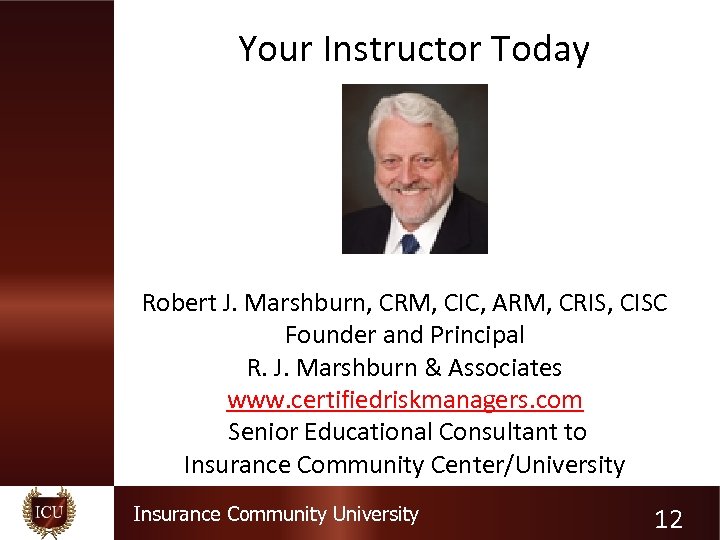 Your Instructor Today

Robert J. Marshburn, CRM, CIC, ARM, CRIS, CISC
Founder and Principal
R. J. Marshburn & Associates
www.certifiedriskmanagers.com
Senior Educational Consultant to
Insurance Community Center/University

ICU

Insurance Community University

12